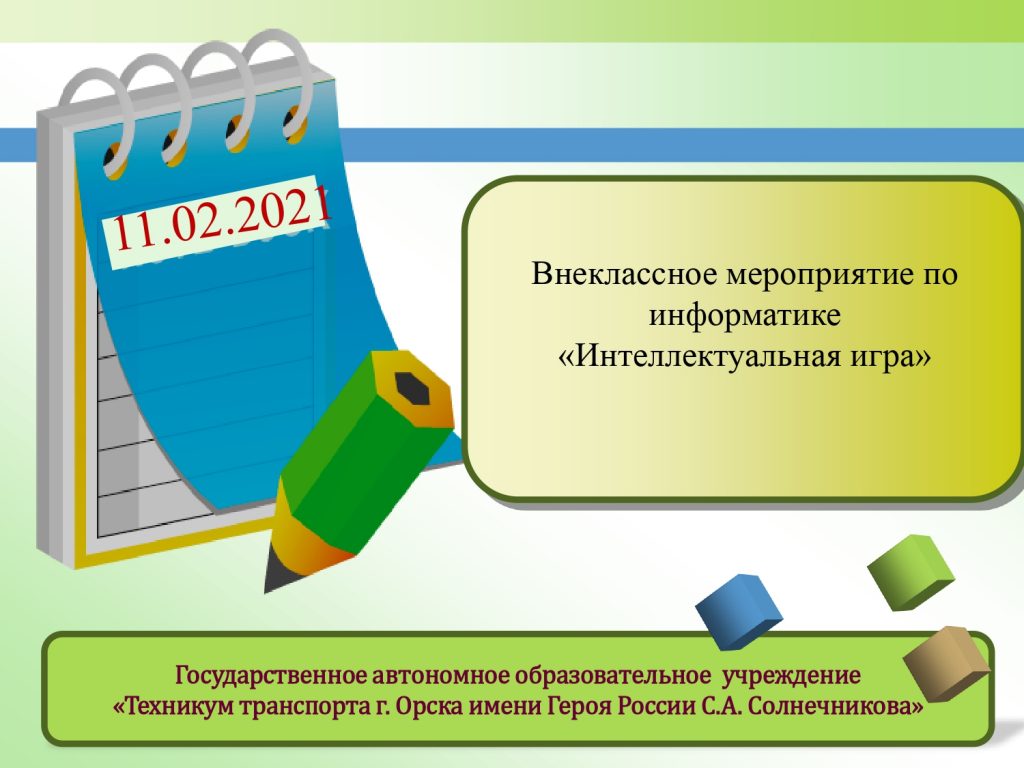 11.02.2021

Внеклассное мероприятие по информатике «Интеллектуальная игра»

Государственное автономное образовательное учреждение «Техникум транспорта г. Орска имени Героя России С.А. Солнечникова»